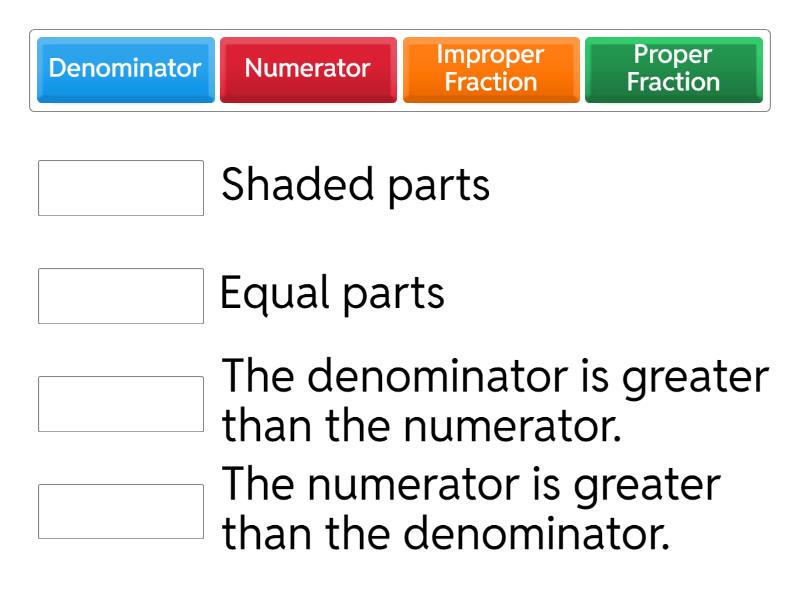 Denominator

Numerator

Improper Fraction

Proper Fraction

Shaded parts

Equal parts

The denominator is greater than the numerator.

The numerator is greater than the denominator.